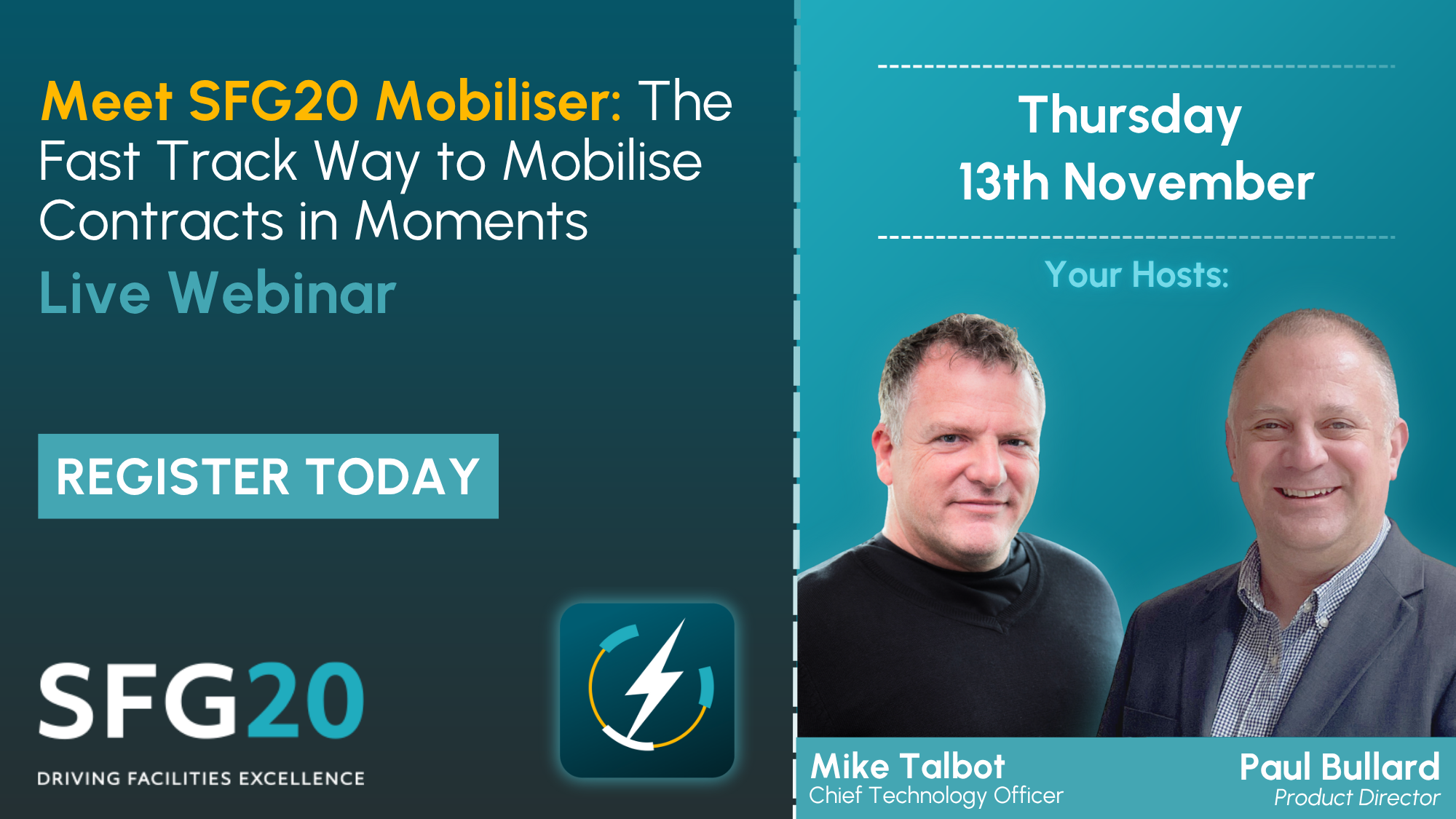 Meet SFG20 Mobiliser: The Fast Track Way to Mobilise Contracts in Moments

Live Webinar

REGISTER TODAY

SFG20

DRIVING FACILITIES EXCELLENCE

Thursday
13th November

Your Hosts:

Mike Talbot
Chief Technology Officer

Paul Bullard
Product Director